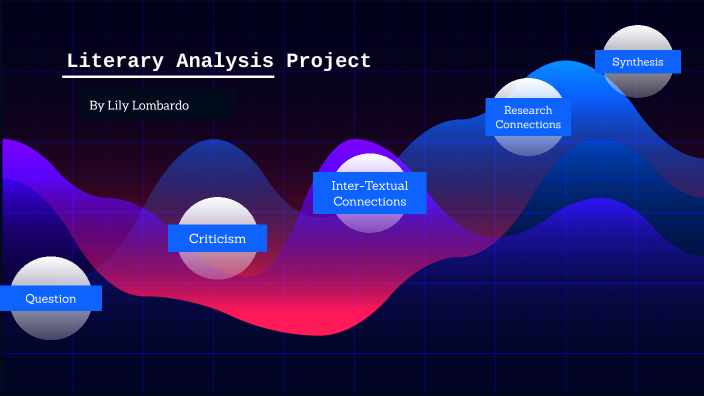 Literary Analysis Project

By Lily Lombardo

Question

Criticism

Inter-Textual Connections

Research Connections

Synthesis